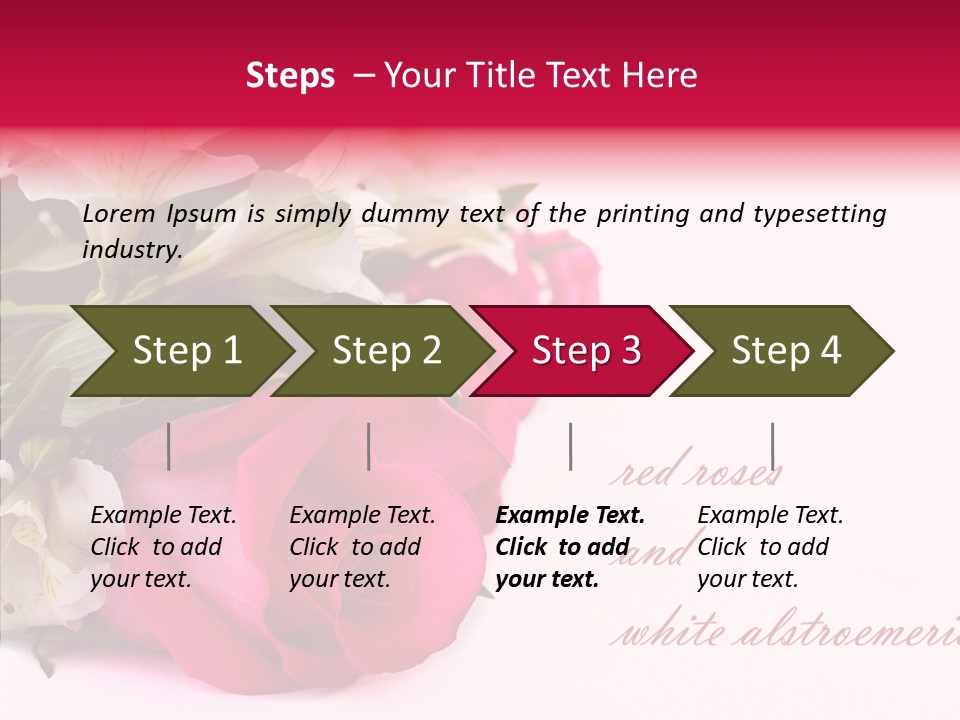 Steps – Your Title Text Here

Lorem Ipsum is simply dummy text of the printing and typesetting industry.

Step 1

Step 2

Step 3

Step 4

Example Text. Click to add your text.

Example Text. Click to add your text.

Example Text. Click to add your text.

Example Text. Click to add your text.

red roses

and

white alstroemeri